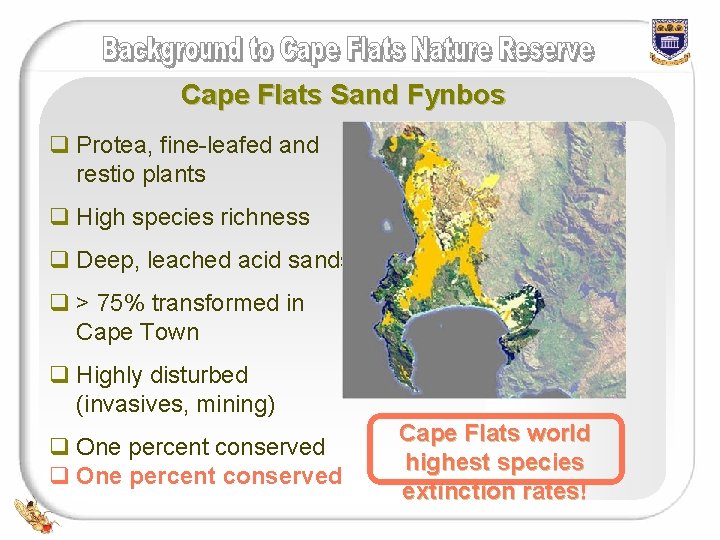 Background to Cape Flats Nature Reserve

Cape Flats Sand Fynbos

❑ Protea, fine-leafed and restio plants

❑ High species richness

❑ Deep, leached acid sands

❑ > 75% transformed in Cape Town

❑ Highly disturbed (invasives, mining)

❑ One percent conserved

❑ One percent conserved

Cape Flats world highest species extinction rates!